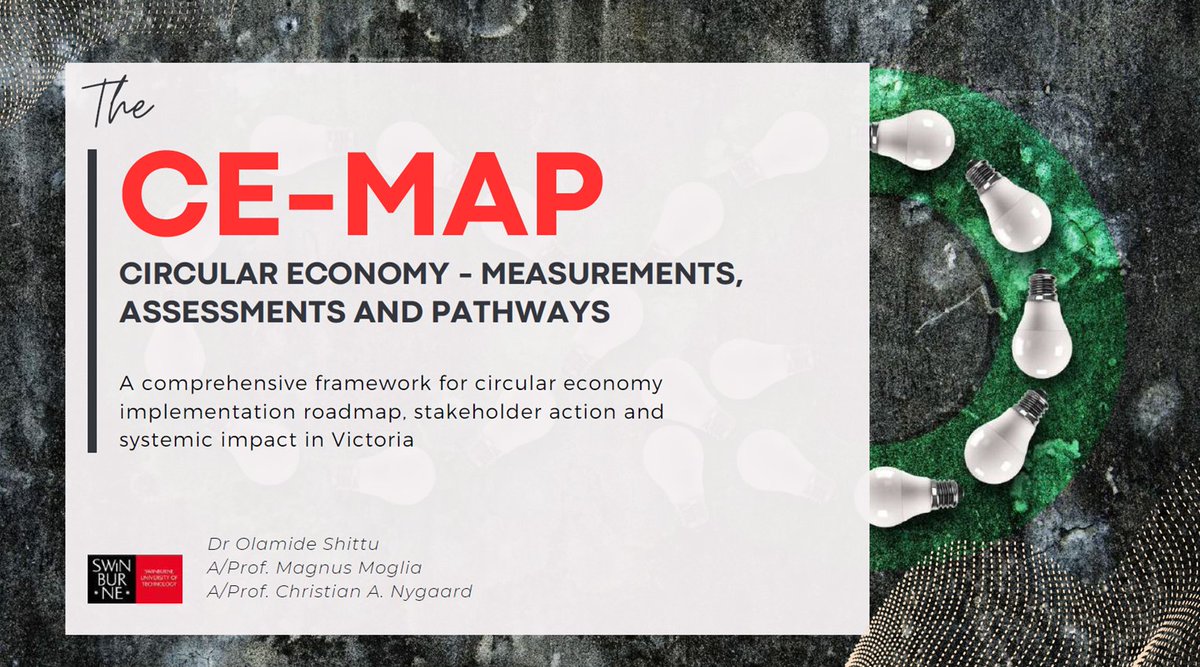 The

CE-MAP

CIRCULAR ECONOMY - MEASUREMENTS, ASSESSMENTS AND PATHWAYS

A comprehensive framework for circular economy implementation roadmap, stakeholder action and systemic impact in Victoria

SWIN BUR NE SWINBURNE UNIVERSITY OF TECHNOLOGY

Dr Olamide Shittu
A/Prof. Magnus Moglia
A/Prof. Christian A. Nygaard